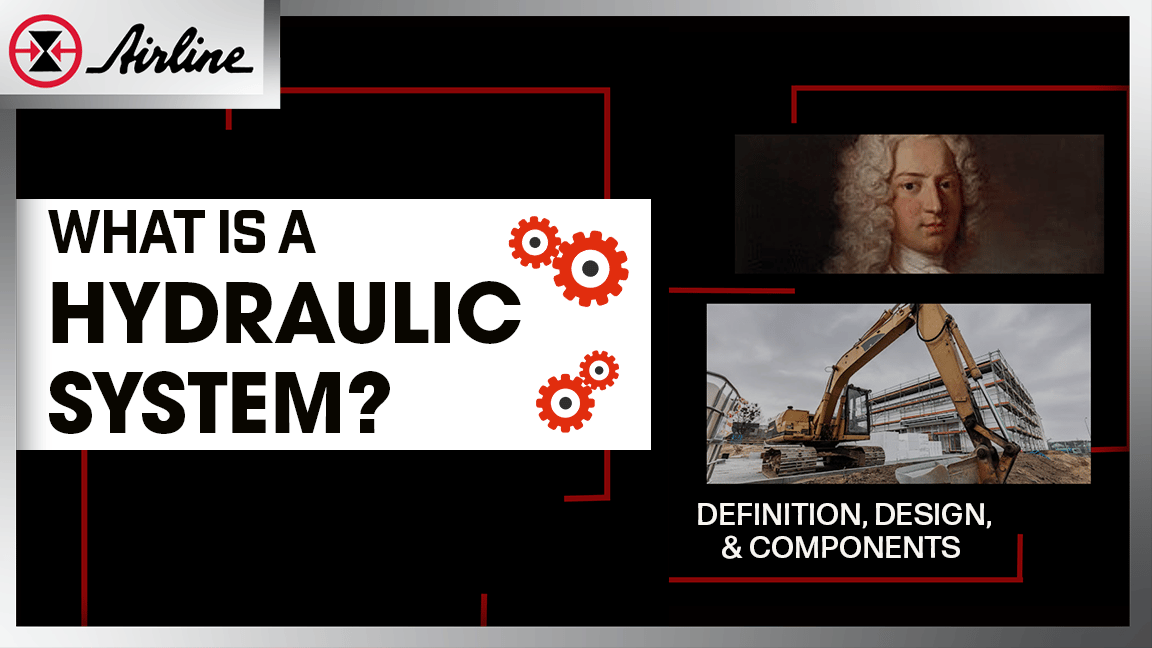 Airline

WHAT IS A HYDRAULIC SYSTEM?

DEFINITION, DESIGN, & COMPONENTS